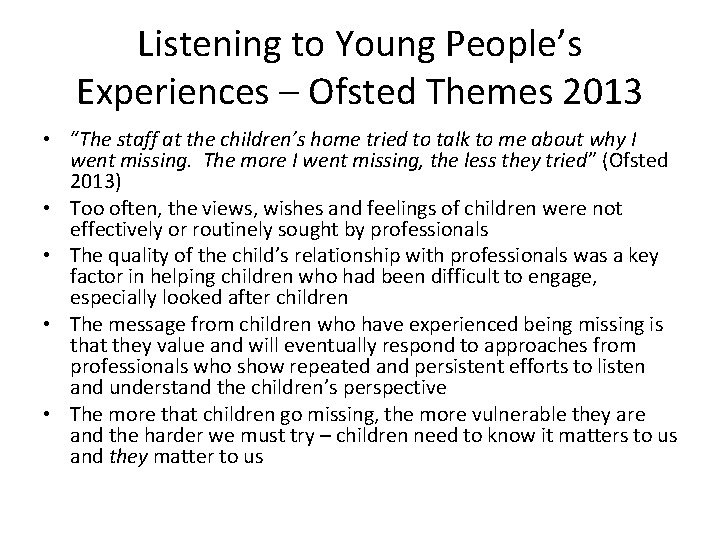 Listening to Young People's Experiences – Ofsted Themes 2013

• "The staff at the children's home tried to talk to me about why I went missing. The more I went missing, the less they tried" (Ofsted 2013)
• Too often, the views, wishes and feelings of children were not effectively or routinely sought by professionals
• The quality of the child's relationship with professionals was a key factor in helping children who had been difficult to engage, especially looked after children
• The message from children who have experienced being missing is that they value and will eventually respond to approaches from professionals who show repeated and persistent efforts to listen and understand the children's perspective
• The more that children go missing, the more vulnerable they are and the harder we must try – children need to know it matters to us and they matter to us